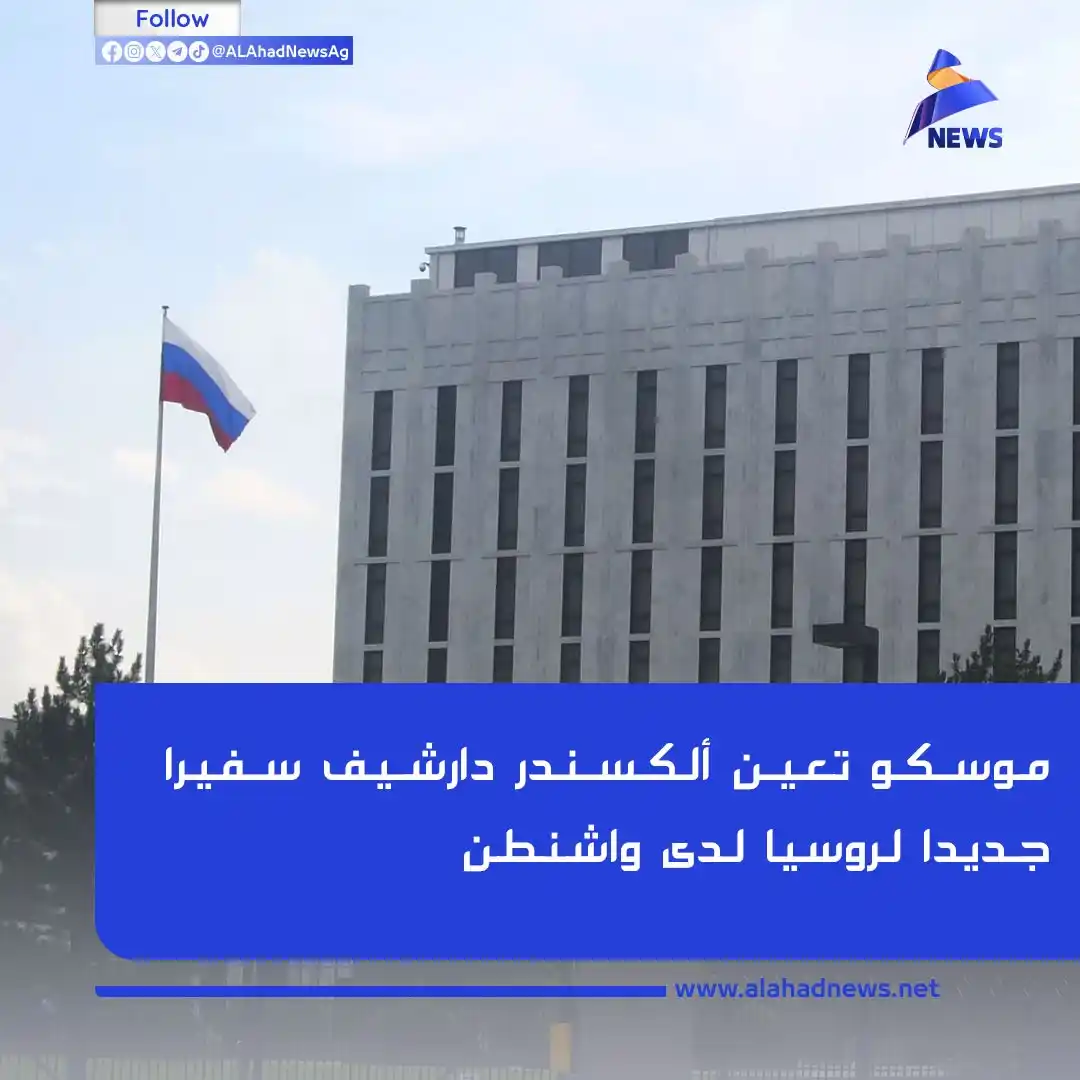 Follow
@ALAhadNewsAg

NEWS

موسكو تعين ألكسندر دارشيف سفيرا جديدا لروسيا لدى واشنطن

www.alahadnews.net